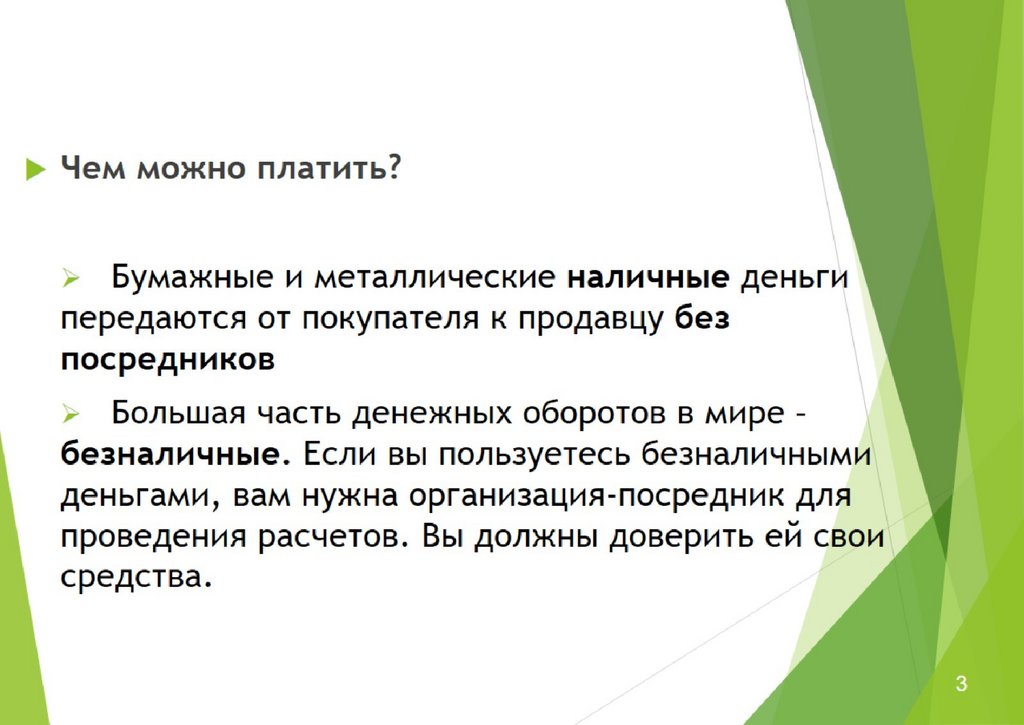 Чем можно платить?

Бумажные и металлические наличные деньги передаются от покупателя к продавцу без посредников

Большая часть денежных оборотов в мире - безналичные. Если вы пользуетесь безналичными деньгами, вам нужна организация-посредник для проведения расчетов. Вы должны доверить ей свои средства.

3